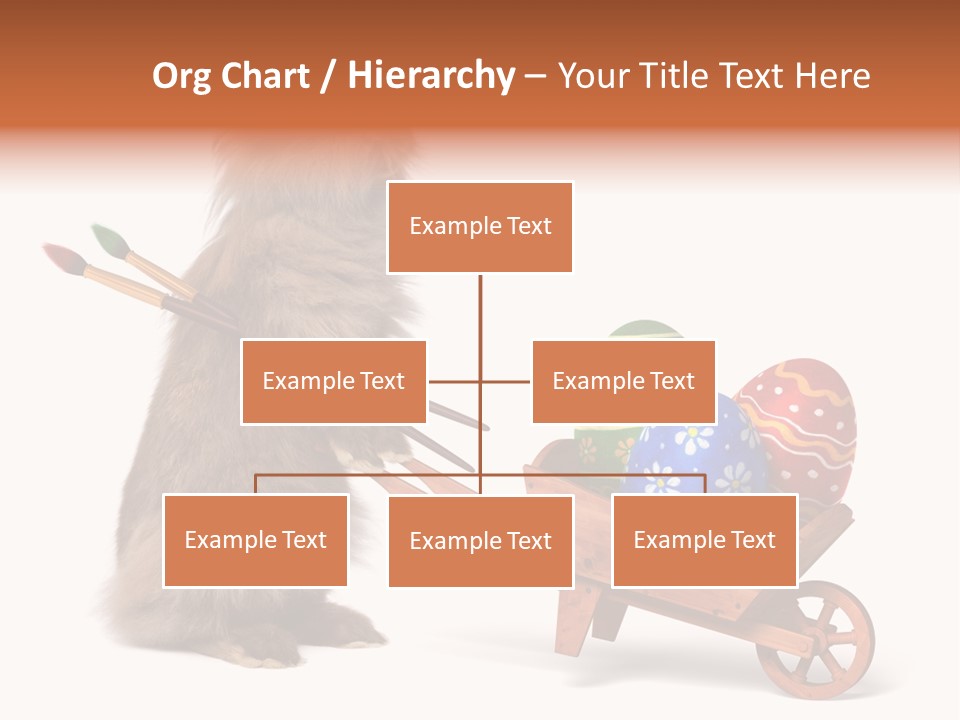 Org Chart / Hierarchy – Your Title Text Here

Example Text

Example Text

Example Text

Example Text

Example Text

Example Text